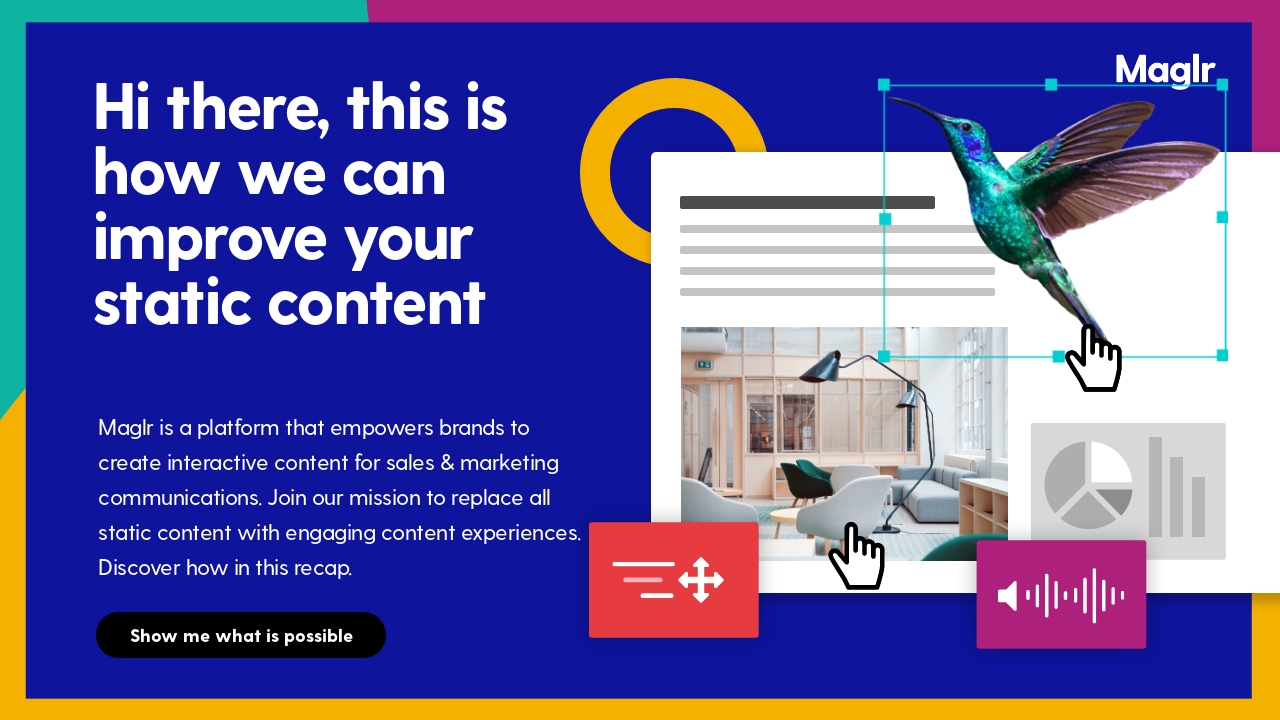 Maglr

Hi there, this is how we can improve your static content

Maglr is a platform that empowers brands to create interactive content for sales & marketing communications. Join our mission to replace all static content with engaging content experiences. Discover how in this recap.

Show me what is possible